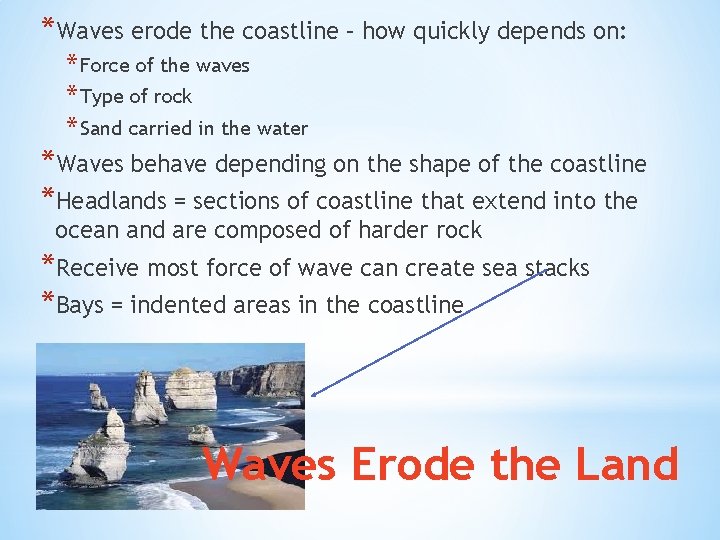 *Waves erode the coastline – how quickly depends on:
*Force of the waves
*Type of rock
*Sand carried in the water
*Waves behave depending on the shape of the coastline
*Headlands = sections of coastline that extend into the ocean and are composed of harder rock
*Receive most force of wave can create sea stacks
*Bays = indented areas in the coastline

Waves Erode the Land